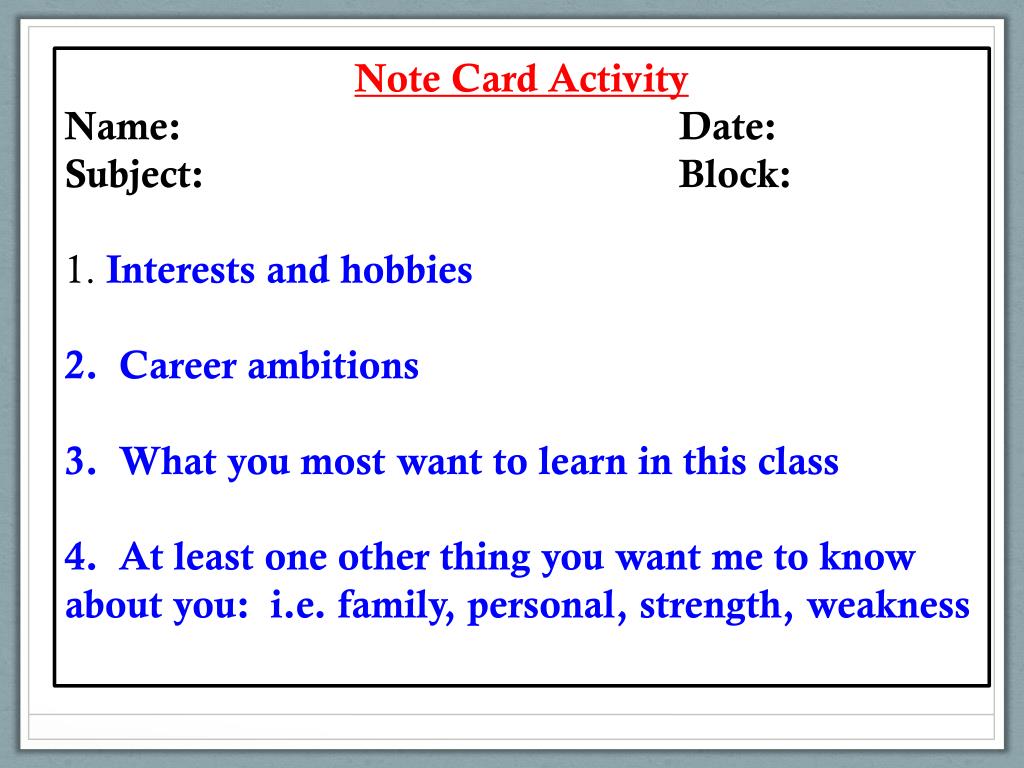 Note Card Activity

Name: Date:
Subject: Block:

1. Interests and hobbies

2. Career ambitions

3. What you most want to learn in this class

4. At least one other thing you want me to know about you: i.e. family, personal, strength, weakness